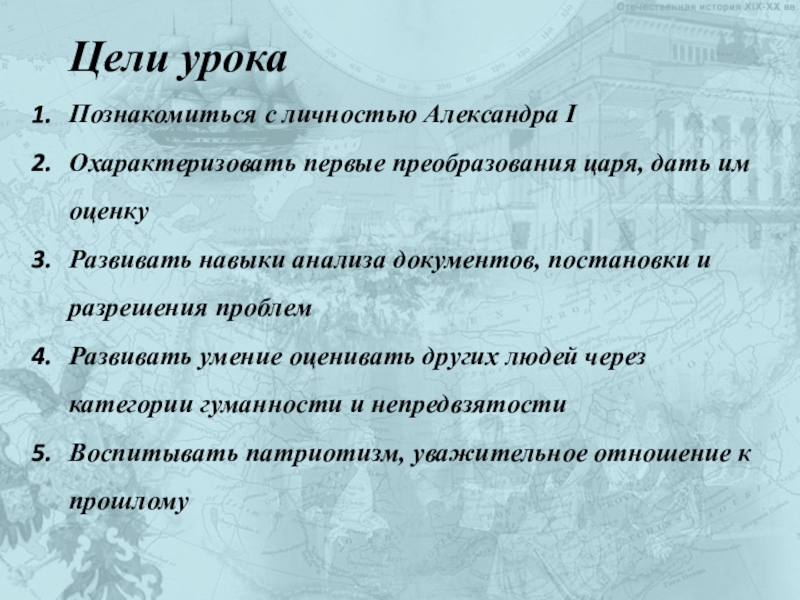 Отечественная история XIX-XX вв.

Цели урока

1. Познакомиться с личностью Александра I
2. Охарактеризовать первые преобразования царя, дать им оценку
3. Развивать навыки анализа документов, постановки и разрешения проблем
4. Развивать умение оценивать других людей через категории гуманности и непредвзятости
5. Воспитывать патриотизм, уважительное отношение к прошлому